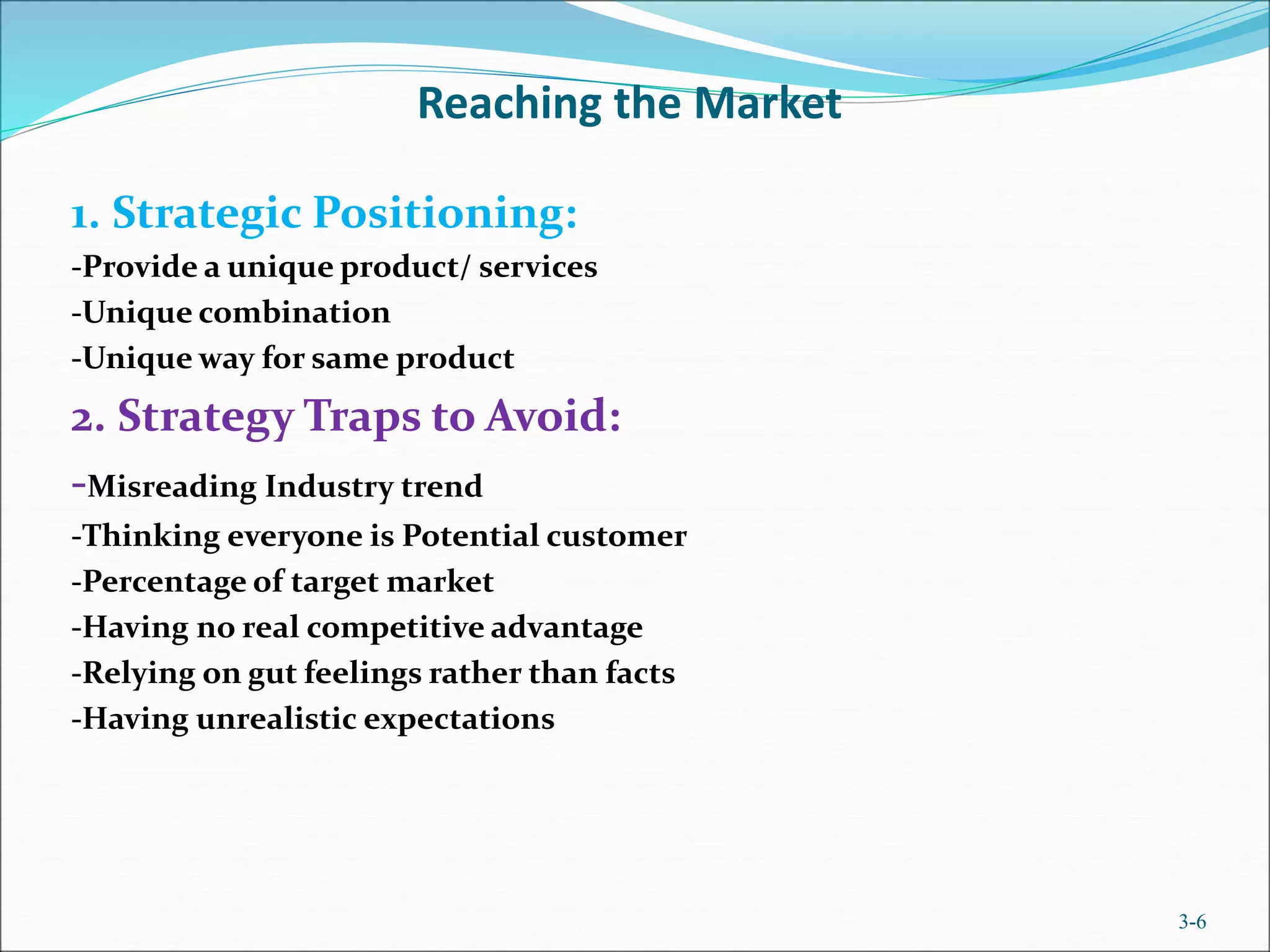 Reaching the Market

1. Strategic Positioning:

-Provide a unique product/ services

-Unique combination

-Unique way for same product

2. Strategy Traps to Avoid:

-Misreading Industry trend

-Thinking everyone is Potential customer

-Percentage of target market

-Having no real competitive advantage

-Relying on gut feelings rather than facts

-Having unrealistic expectations

3-6